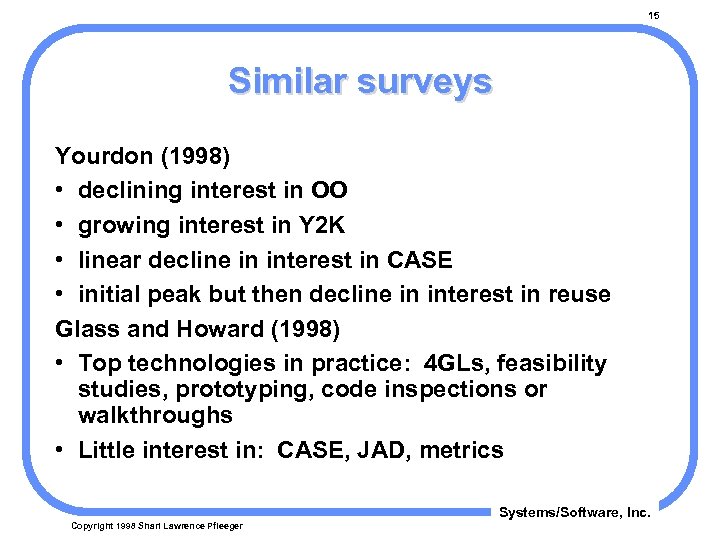 15

Similar surveys

Yourdon (1998)
• declining interest in OO
• growing interest in Y2K
• linear decline in interest in CASE
• initial peak but then decline in interest in reuse

Glass and Howard (1998)
• Top technologies in practice: 4GLs, feasibility studies, prototyping, code inspections or walkthroughs
• Little interest in: CASE, JAD, metrics

Systems/Software, Inc.

Copyright 1998 Shari Lawrence Pfleeger